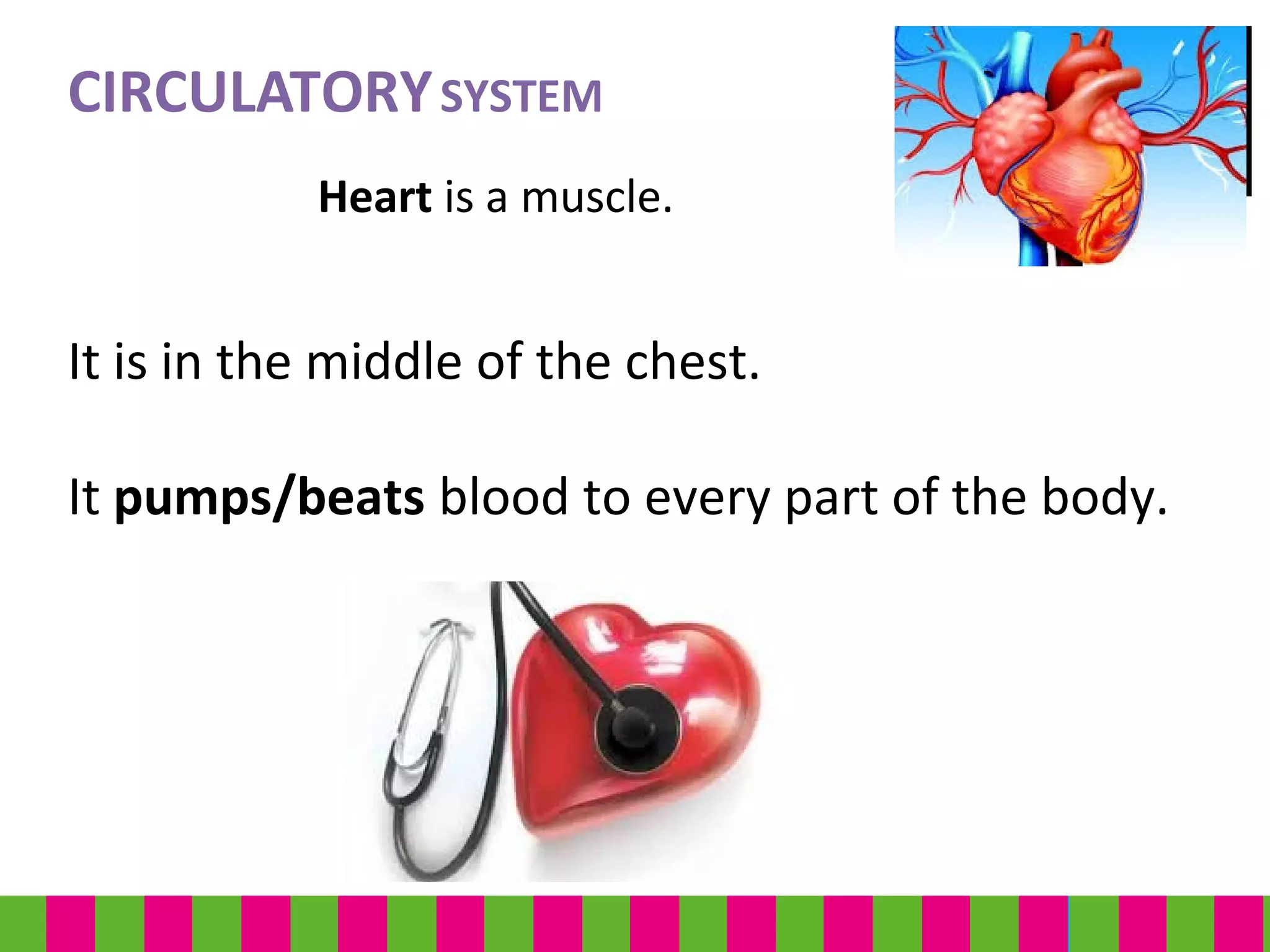 CIRCULATORY SYSTEM

Heart is a muscle.

It is in the middle of the chest.

It pumps/beats blood to every part of the body.